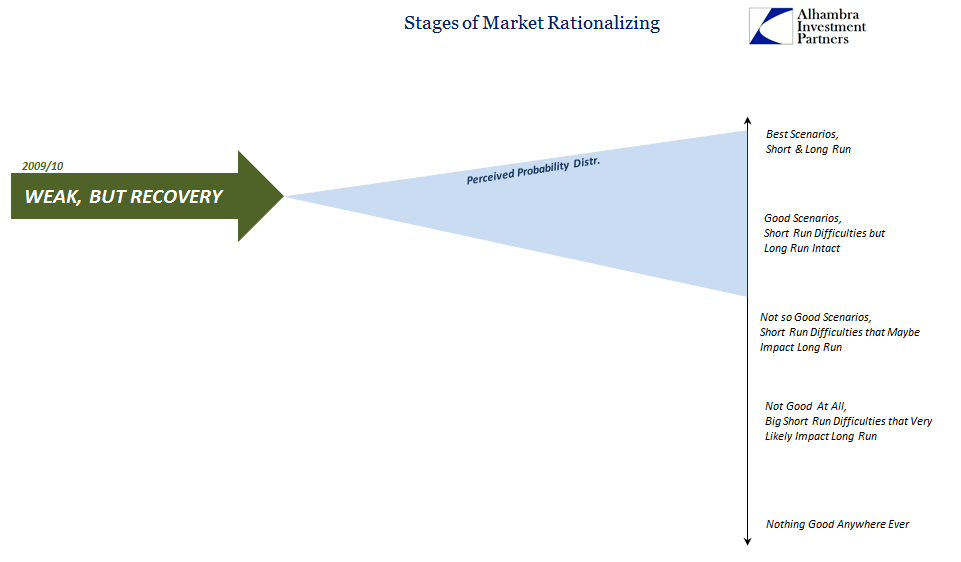 Stages of Market Rationalizing

Alhambra Investment Partners

2009/10

WEAK, BUT RECOVERY

Perceived Probability Distr.

Best Scenarios, Short & Long Run

Good Scenarios, Short Run Difficulties but Long Run Intact

Not so Good Scenarios, Short Run Difficulties that Maybe Impact Long Run

Not Good At All, Big Short Run Difficulties that Very Likely Impact Long Run

Nothing Good Anywhere Ever